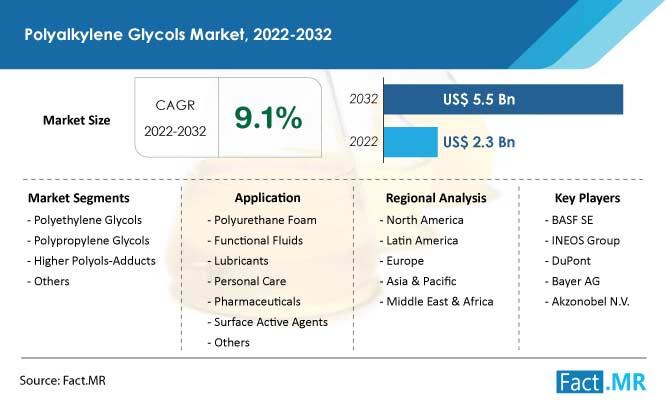 Polyalkylene Glycols Market, 2022-2032

Market Size

CAGR
2022-2032

9.1%

2032 US$ 5.5 Bn

2022 US$ 2.3 Bn

Market Segments
- Polyethylene Glycols
- Polypropylene Glycols
- Higher Polyols-Adducts
- Others

Application
- Polyurethane Foam
- Functional Fluids
- Lubricants
- Personal Care
- Pharmaceuticals
- Surface Active Agents
- Others

Regional Analysis
- North America
- Latin America
- Europe
- Asia & Pacific
- Middle East & Africa

Key Players
- BASF SE
- INEOS Group
- DuPont
- Bayer AG
- Akzonobel N.V.

Source: Fact.MR

Fact.MR